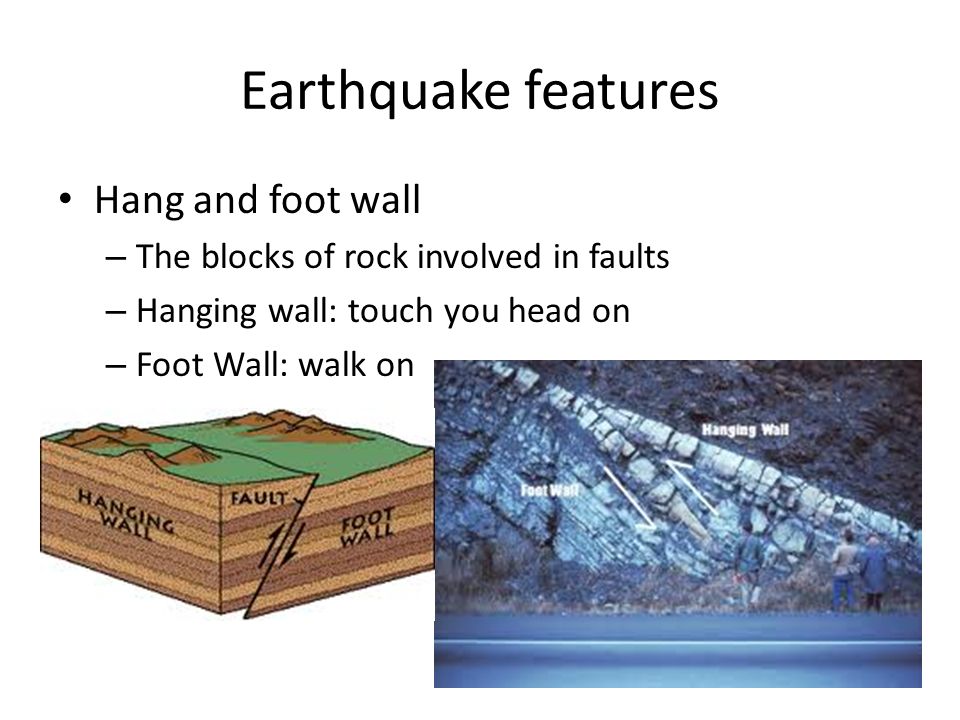 Earthquake features

• Hang and foot wall
– The blocks of rock involved in faults
– Hanging wall: touch you head on
– Foot Wall: walk on

HANGING WALL
FAULT
FOOT WALL

Hanging Wall
Foot Wall